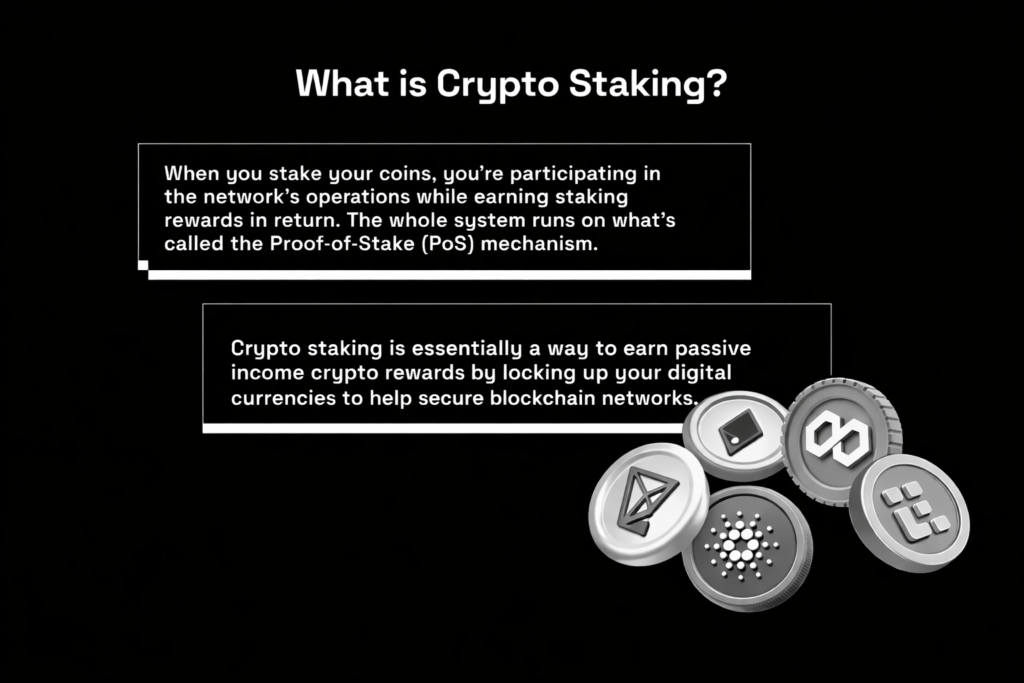 What is Crypto Staking?

When you stake your coins, you're participating in the network's operations while earning staking rewards in return. The whole system runs on what's called the Proof-of-Stake (PoS) mechanism.

Crypto staking is essentially a way to earn passive income crypto rewards by locking up your digital currencies to help secure blockchain networks.